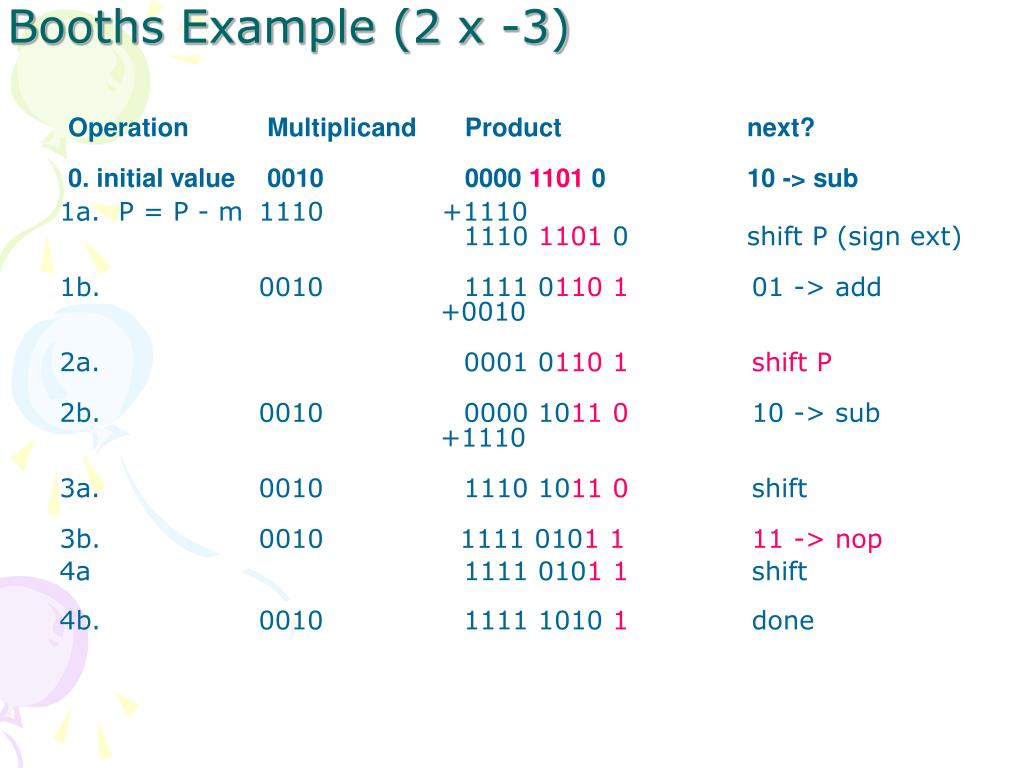 Booths Example (2 x -3)

| Operation | Multiplicand | Product | next? |
|---|---|---|---|
| 0. initial value | 0010 | 0000 1101 0 | 10 -> sub |
| 1a. P = P - m | 1110 | +1110 | |
| | | 1110 1101 0 | shift P (sign ext) |
| 1b. | 0010 | 1111 0110 1 | 01 -> add |
| | | +0010 | |
| 2a. | | 0001 0110 1 | shift P |
| 2b. | 0010 | 0000 1011 0 | 10 -> sub |
| | | +1110 | |
| 3a. | 0010 | 1110 1011 0 | shift |
| 3b. | 0010 | 1111 0101 1 | 11 -> nop |
| 4a | | 1111 0101 1 | shift |
| 4b. | 0010 | 1111 1010 1 | done |